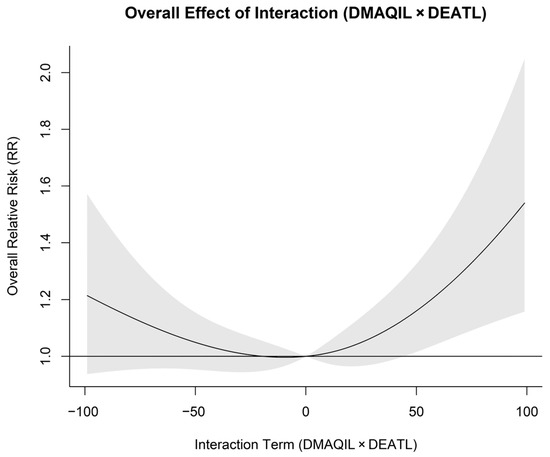 Overall Effect of Interaction (DMAQIL × DEATL)

Overall Relative Risk (RR)

2.0
1.8
1.6
1.4
1.2
1.0

−100
−50
0
50
100

Interaction Term (DMAQIL × DEATL)